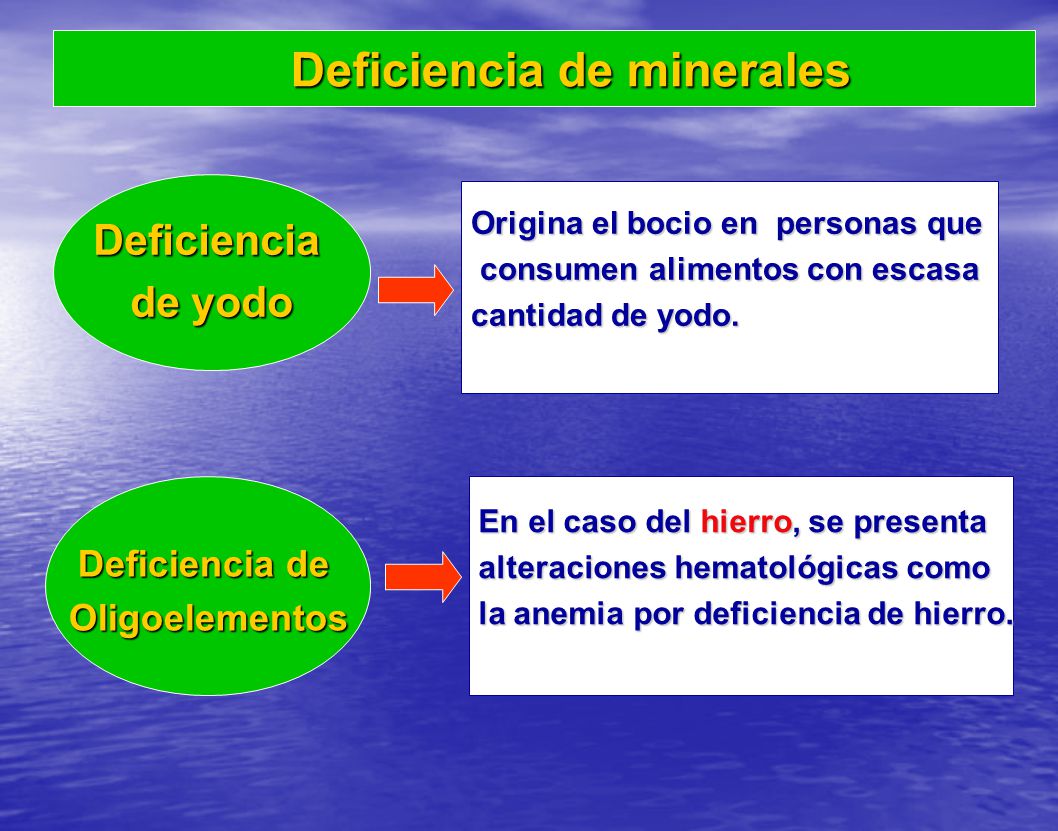 Deficiencia de minerales

Deficiencia de yodo

Origina el bocio en personas que consumen alimentos con escasa cantidad de yodo.

Deficiencia de Oligoelementos

En el caso del hierro, se presenta alteraciones hematológicas como la anemia por deficiencia de hierro.